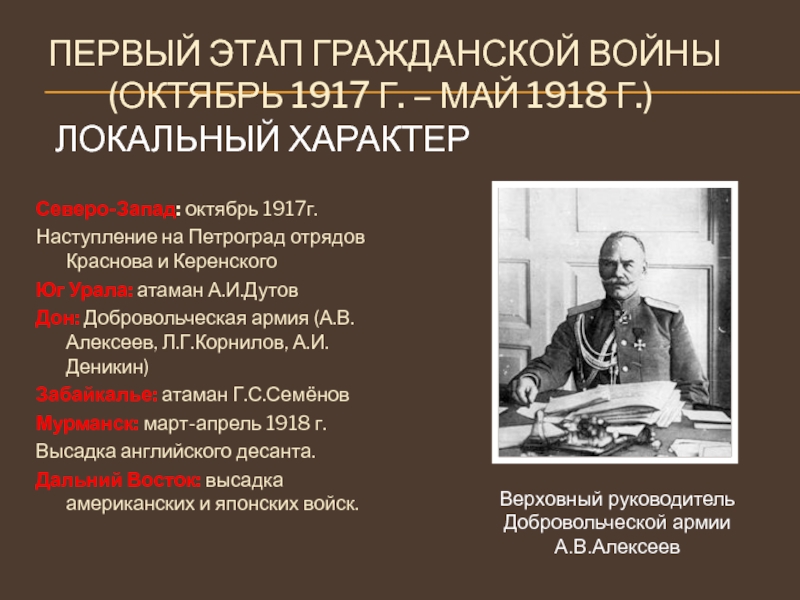 ПЕРВЫЙ ЭТАП ГРАЖДАНСКОЙ ВОЙНЫ (ОКТЯБРЬ 1917 Г. – МАЙ 1918 Г.) ЛОКАЛЬНЫЙ ХАРАКТЕР

Северо-Запад: октябрь 1917г.
Наступление на Петроград отрядов Краснова и Керенского
Юг Урала: атаман А.И.Дутов
Дон: Добровольческая армия (А.В. Алексеев, Л.Г.Корнилов, А.И. Деникин)
Забайкалье: атаман Г.С.Семёнов
Мурманск: март-апрель 1918 г.
Высадка английского десанта.
Дальний Восток: высадка американских и японских войск.

Верховный руководитель Добровольческой армии А.В.Алексеев